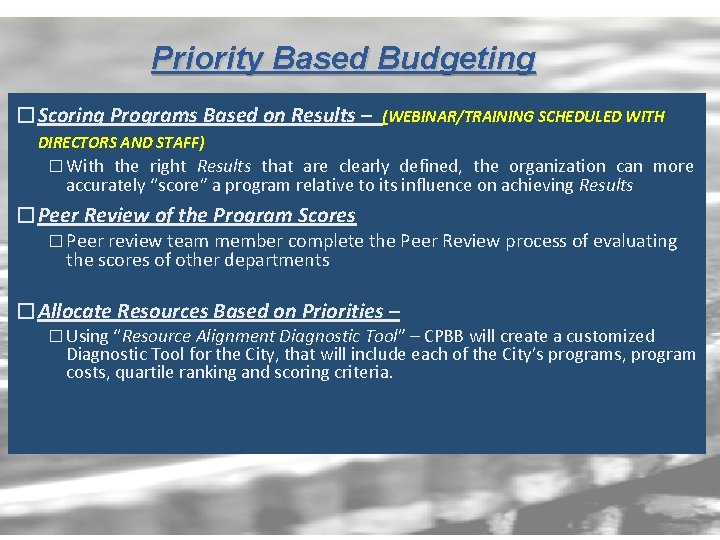 Priority Based Budgeting

☐ Scoring Programs Based on Results – (WEBINAR/TRAINING SCHEDULED WITH DIRECTORS AND STAFF)

☐ With the right Results that are clearly defined, the organization can more accurately "score" a program relative to its influence on achieving Results

☐ Peer Review of the Program Scores

☐ Peer review team member complete the Peer Review process of evaluating the scores of other departments

☐ Allocate Resources Based on Priorities –

☐ Using "Resource Alignment Diagnostic Tool" – CPBB will create a customized Diagnostic Tool for the City, that will include each of the City's programs, program costs, quartile ranking and scoring criteria.